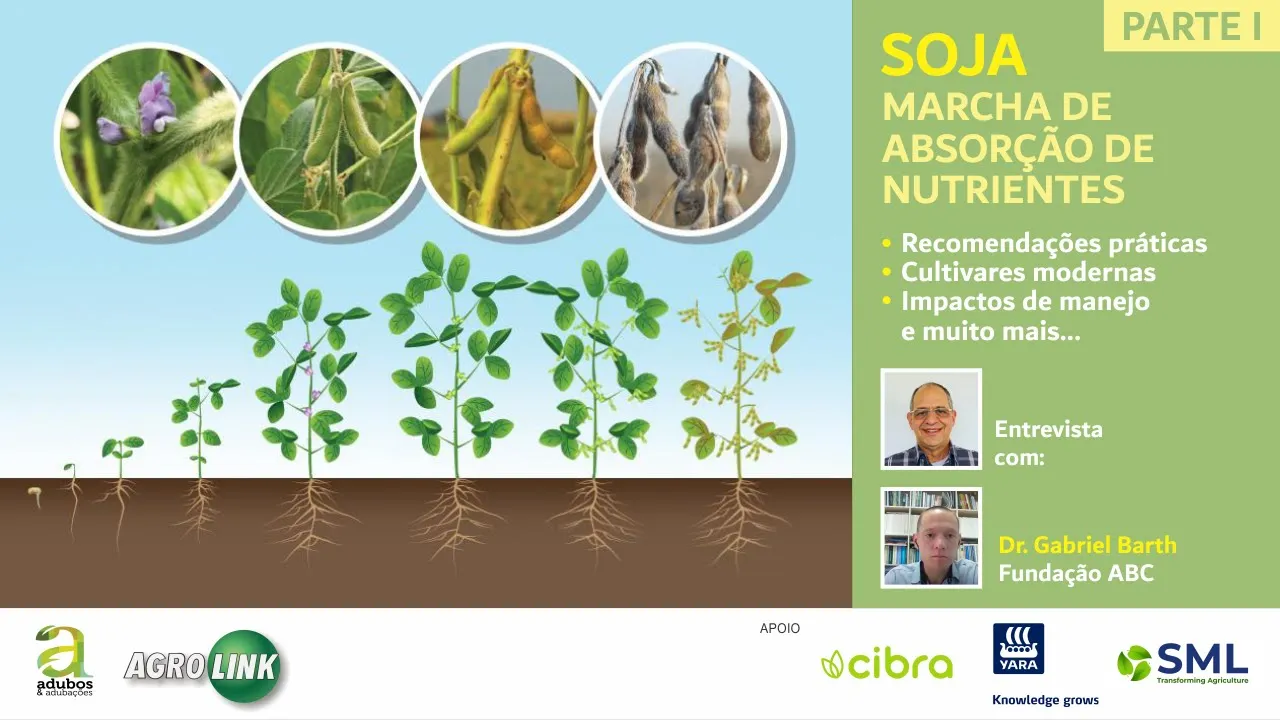 PARTE I

SOJA
MARCHA DE ABSORÇÃO DE NUTRIENTES

• Recomendações práticas
• Cultivares modernas
• Impactos de manejo e muito mais...

Entrevista com:

Dr. Gabriel Barth
Fundação ABC

a
adubos & adubações

AGROLINK

APOIO

cibra

YARA
Knowledge grows

SML
Transforming Agriculture